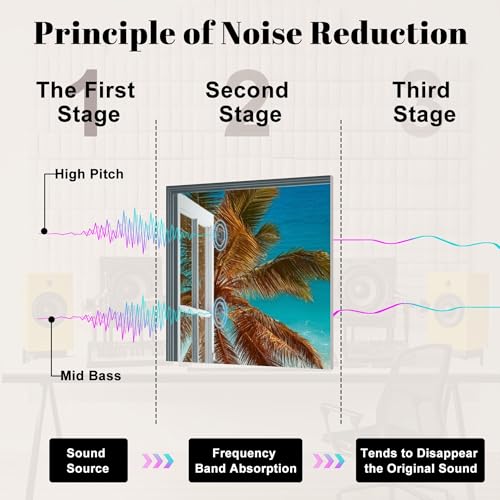 Principle of Noise Reduction

1
The First Stage

2
Second Stage

3
Third Stage

High Pitch

Mid Bass

Sound Source

Frequency Band Absorption

Tends to Disappear the Original Sound